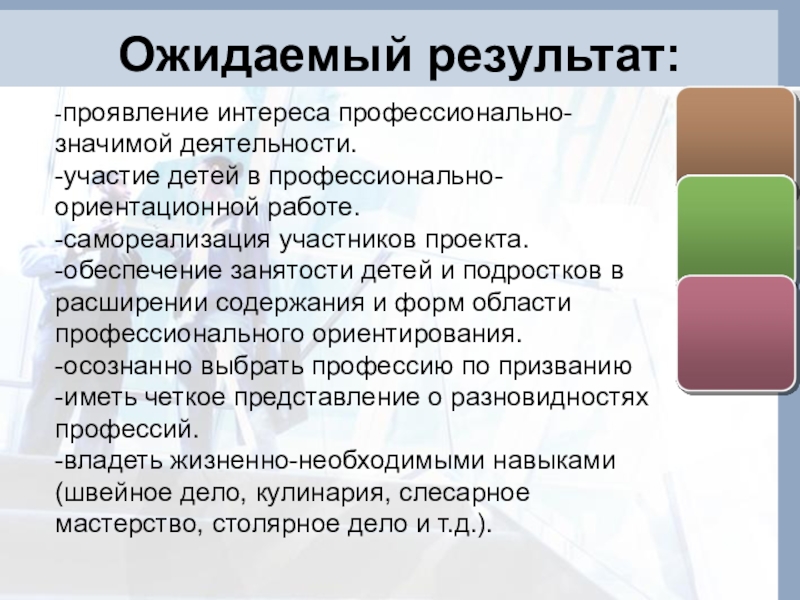 Ожидаемый результат:

-проявление интереса профессионально-значимой деятельности.
-участие детей в профессионально-ориентационной работе.
-самореализация участников проекта.
-обеспечение занятости детей и подростков в расширении содержания и форм области профессионального ориентирования.
-осознанно выбрать профессию по призванию
-иметь четкое представление о разновидностях профессий.
-владеть жизненно-необходимыми навыками (швейное дело, кулинария, слесарное мастерство, столярное дело и т.д.).